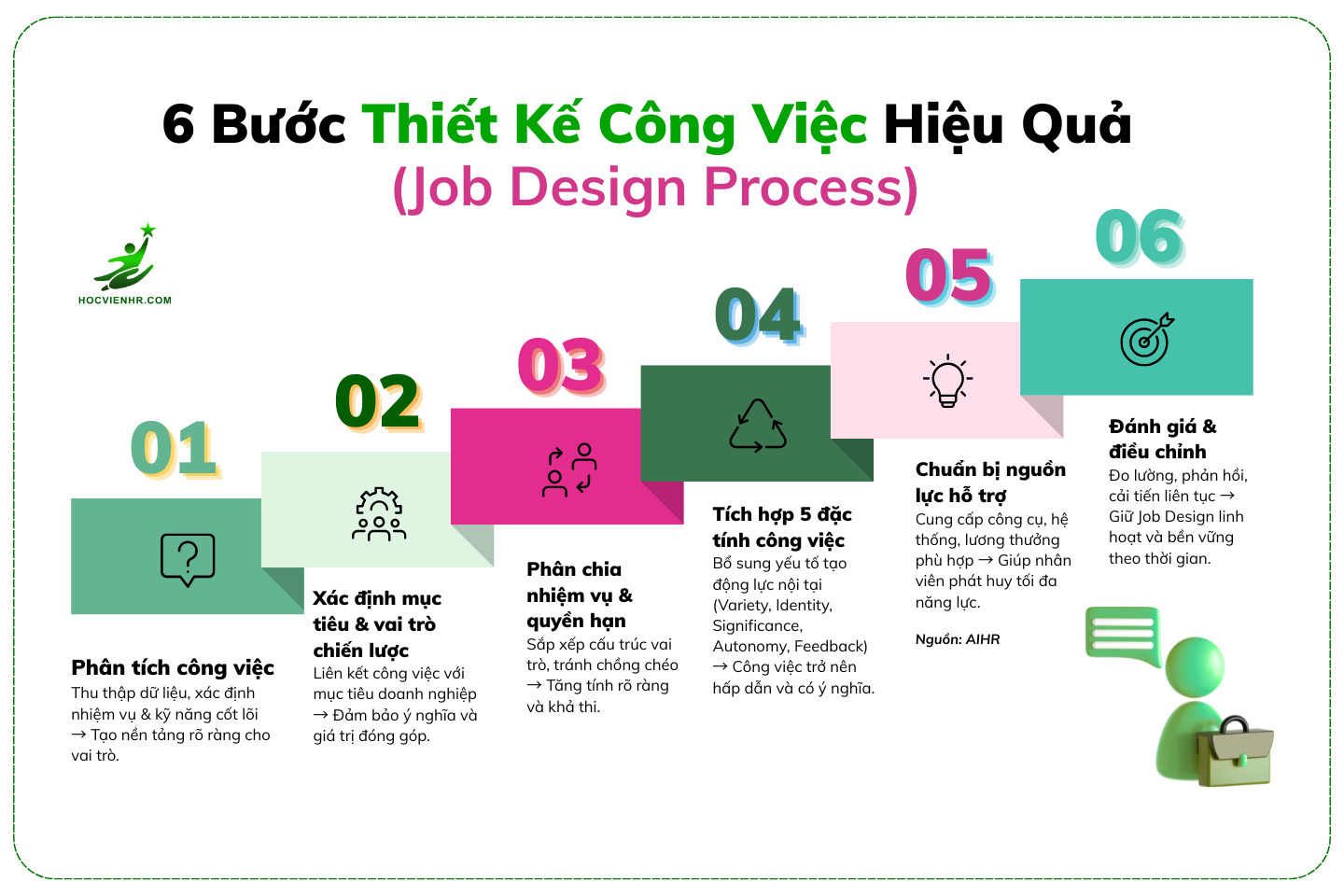 6 Bước Thiết Kế Công Việc Hiệu Quả
(Job Design Process)

HOCVIENHR.COM

01

Phân tích công việc
Thu thập dữ liệu, xác định nhiệm vụ & kỹ năng cốt lõi → Tạo nền tảng rõ ràng cho vai trò.

02

Xác định mục tiêu & vai trò chiến lược
Liên kết công việc với mục tiêu doanh nghiệp → Đảm bảo ý nghĩa và giá trị đóng góp.

03

Phân chia nhiệm vụ & quyền hạn
Sắp xếp cấu trúc vai trò, tránh chồng chéo → Tăng tính rõ ràng và khả thi.

04

Tích hợp 5 đặc tính công việc
Bổ sung yếu tố tạo động lực nội tại (Variety, Identity, Significance, Autonomy, Feedback) → Công việc trở nên hấp dẫn và có ý nghĩa.

05

Chuẩn bị nguồn lực hỗ trợ
Cung cấp công cụ, hệ thống, lương thưởng phù hợp → Giúp nhân viên phát huy tối đa năng lực.

Nguồn: AIHR

06

Đánh giá & điều chỉnh
Đo lường, phản hồi, cải tiến liên tục → Giữ Job Design linh hoạt và bền vững theo thời gian.